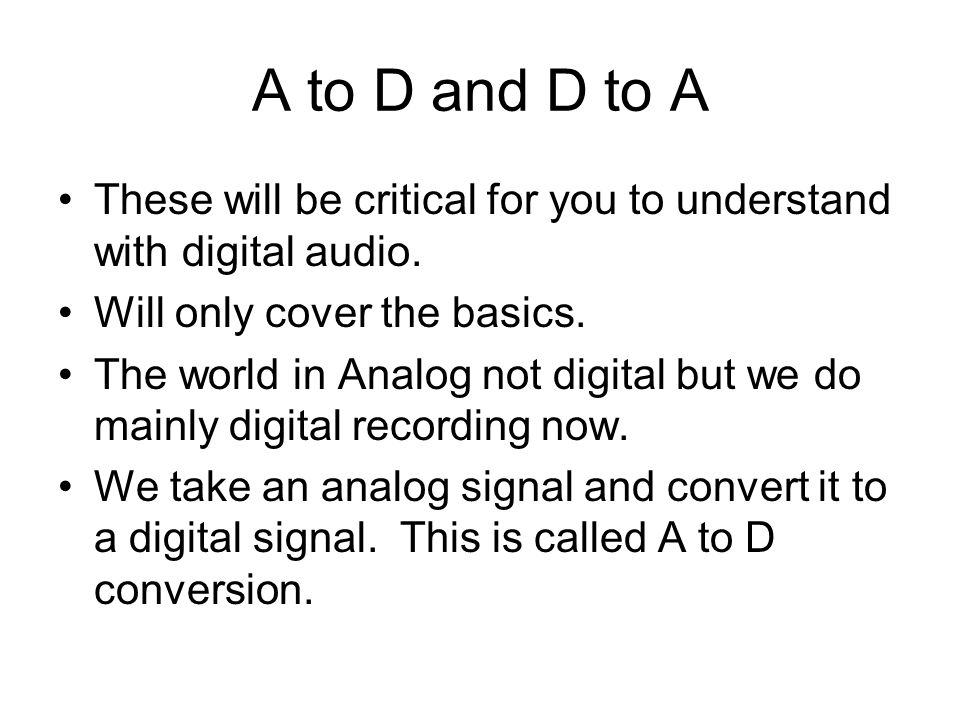 A to D and D to A

• These will be critical for you to understand with digital audio.
• Will only cover the basics.
• The world in Analog not digital but we do mainly digital recording now.
• We take an analog signal and convert it to a digital signal. This is called A to D conversion.